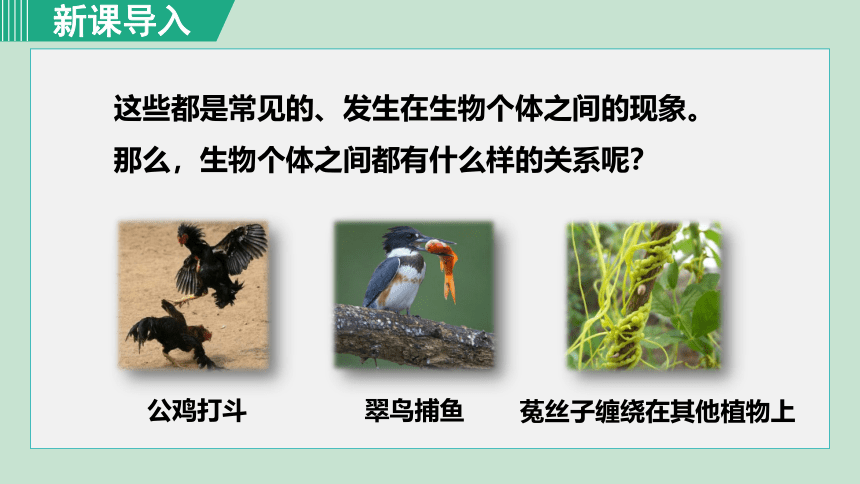 新课导入

这些都是常见的、发生在生物个体之间的现象。
那么，生物个体之间都有什么样的关系呢?

公鸡打斗

翠鸟捕鱼

菟丝子缠绕在其他植物上